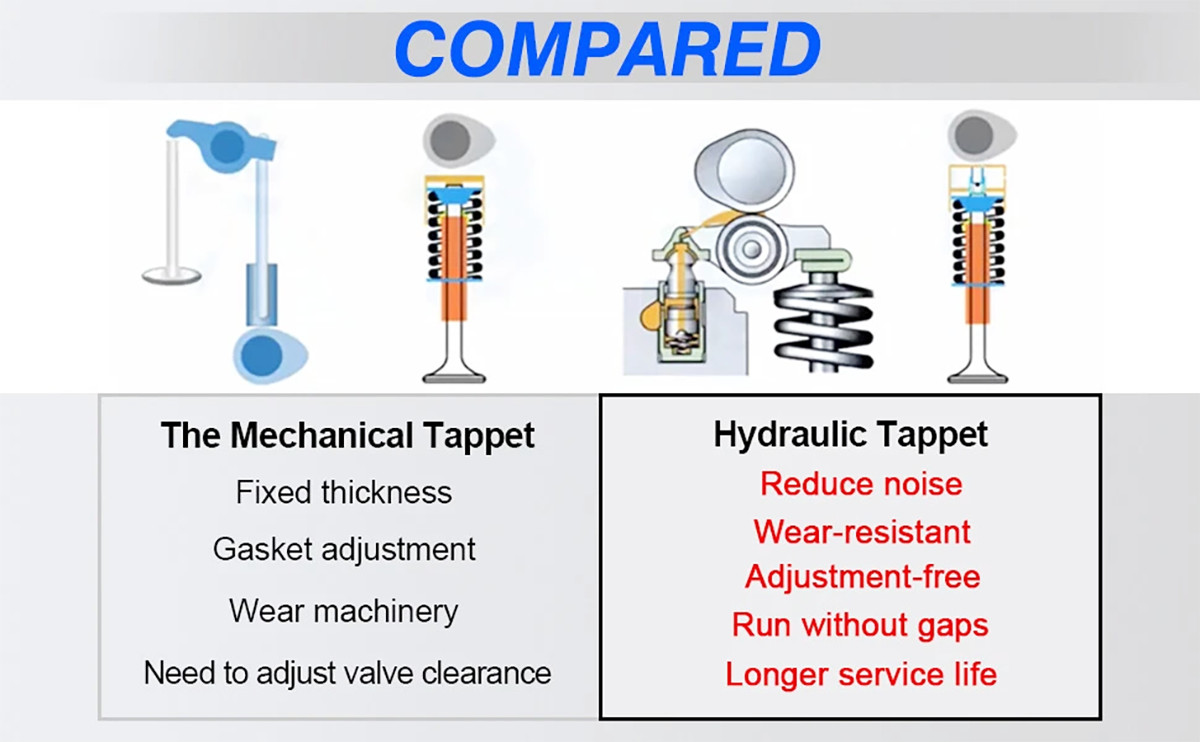 COMPARED

The Mechanical Tappet

Fixed thickness

Gasket adjustment

Wear machinery

Need to adjust valve clearance

Hydraulic Tappet

Reduce noise

Wear-resistant

Adjustment-free

Run without gaps

Longer service life